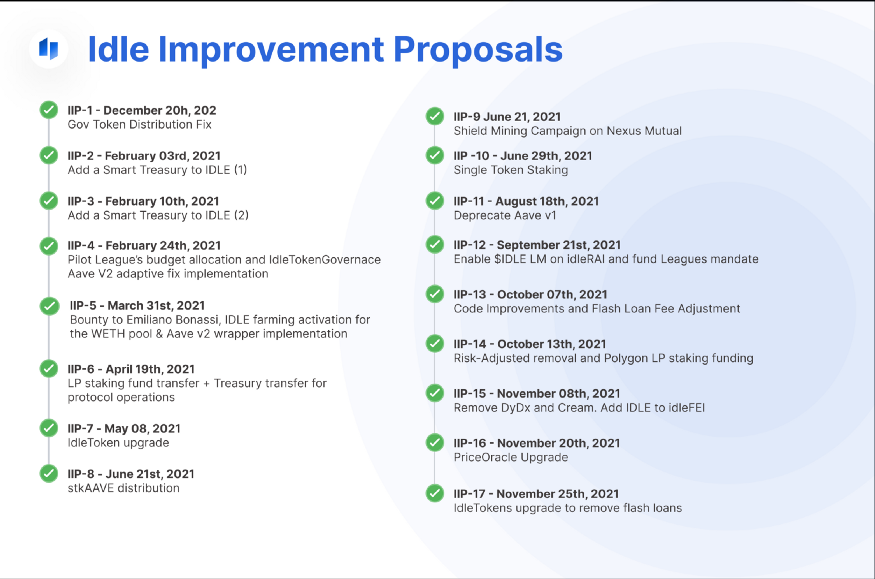 Idle Improvement Proposals

IIP-1 - December 20h, 202
Gov Token Distribution Fix

IIP-2 - February 03rd, 2021
Add a Smart Treasury to IDLE (1)

IIP-3 - February 10th, 2021
Add a Smart Treasury to IDLE (2)

IIP-4 - February 24th, 2021
Pilot League's budget allocation and IdleTokenGovernace Aave V2 adaptive fix implementation

IIP-5 - March 31st, 2021
Bounty to Emiliano Bonassi, IDLE farming activation for the WETH pool & Aave v2 wrapper implementation

IIP-6 - April 19th, 2021
LP staking fund transfer + Treasury transfer for protocol operations

IIP-7 - May 08, 2021
IdleToken upgrade

IIP-8 - June 21st, 2021
stkAAVE distribution

IIP-9 June 21, 2021
Shield Mining Campaign on Nexus Mutual

IIP -10 - June 29th, 2021
Single Token Staking

IIP-11 - August 18th, 2021
Deprecate Aave v1

IIP-12 - September 21st, 2021
Enable $IDLE LM on idleRAI and fund Leagues mandate

IIP-13 - October 07th, 2021
Code Improvements and Flash Loan Fee Adjustment

IIP-14 - October 13th, 2021
Risk-Adjusted removal and Polygon LP staking funding

IIP-15 - November 08th, 2021
Remove DyDx and Cream. Add IDLE to idleFEI

IIP-16 - November 20th, 2021
PriceOracle Upgrade

IIP-17 - November 25th, 2021
IdleTokens upgrade to remove flash loans